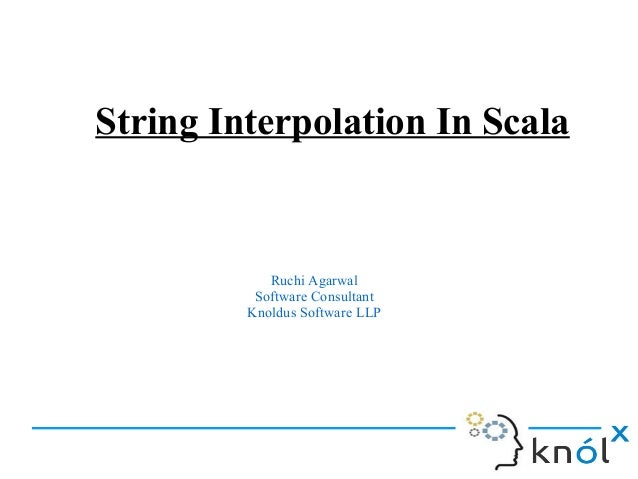 String Interpolation In Scala

Ruchi Agarwal
Software Consultant
Knoldus Software LLP

knólx